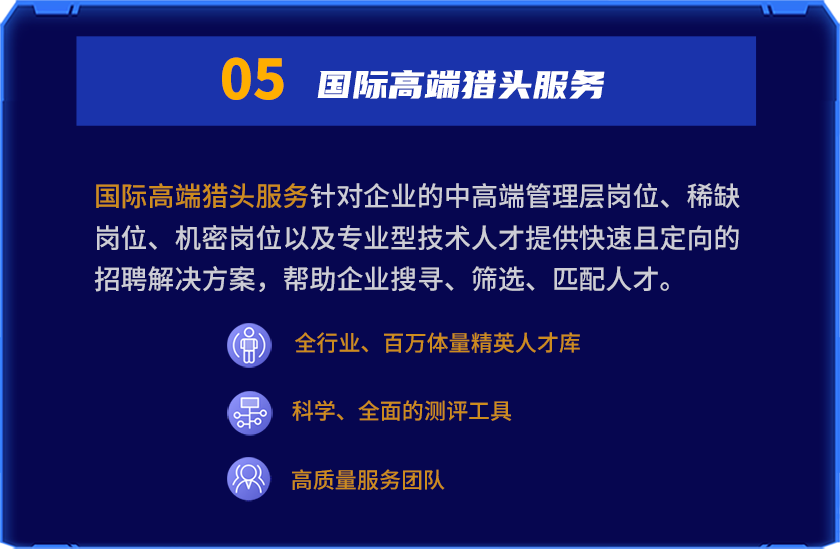 05 国际高端猎头服务

国际高端猎头服务针对企业的中高端管理层岗位、稀缺岗位、机密岗位以及专业型技术人才提供快速且定向的招聘解决方案，帮助企业搜寻、筛选、匹配人才。

全行业、百万体量精英人才库

科学、全面的测评工具

高质量服务团队